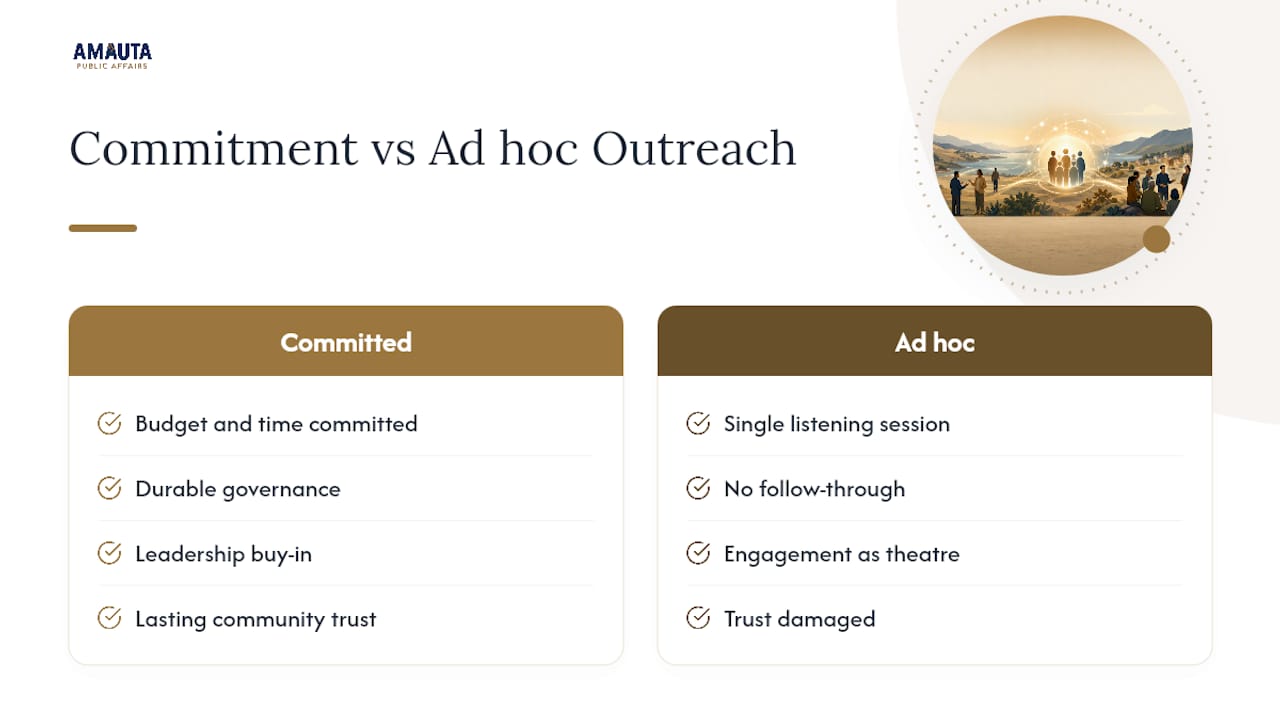 AMAUTA
PUBLIC AFFAIRS

Commitment vs Ad hoc Outreach

Committed

Budget and time committed

Durable governance

Leadership buy-in

Lasting community trust

Ad hoc

Single listening session

No follow-through

Engagement as theatre

Trust damaged